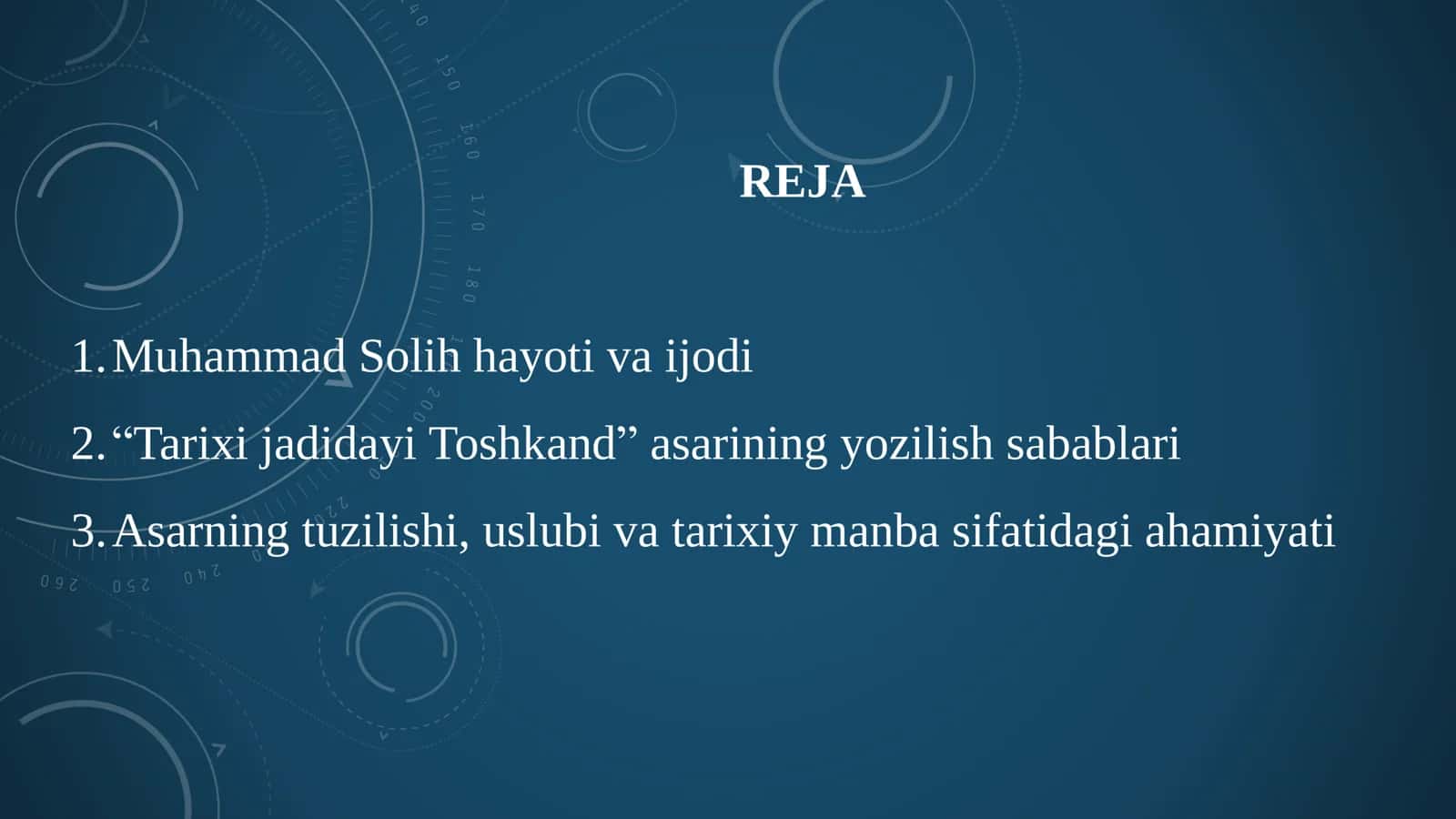 REJA

1. Muhammad Solih hayoti va ijodi

2. “Tarixi jadidayi Toshkand” asarining yozilish sabablari

3. Asarning tuzilishi, uslubi va tarixiy manba sifatidagi ahamiyati